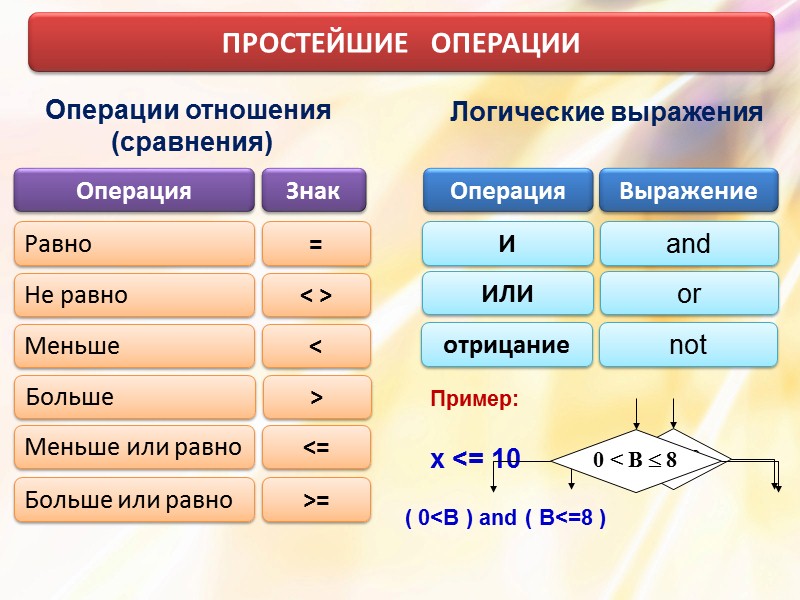 ПРОСТЕЙШИЕ ОПЕРАЦИИ

Операции отношения (сравнения)

| Операция | Знак |
|---|---|
| Равно | = |
| Не равно | < > |
| Меньше | < |
| Больше | > |
| Меньше или равно | <= |
| Больше или равно | >= |

Логические выражения

| Операция | Выражение |
|---|---|
| И | and |
| ИЛИ | or |
| отрицание | not |

Пример:

x <= 10

$0 < B \leq 8$

( 0<B ) and ( B<=8 )